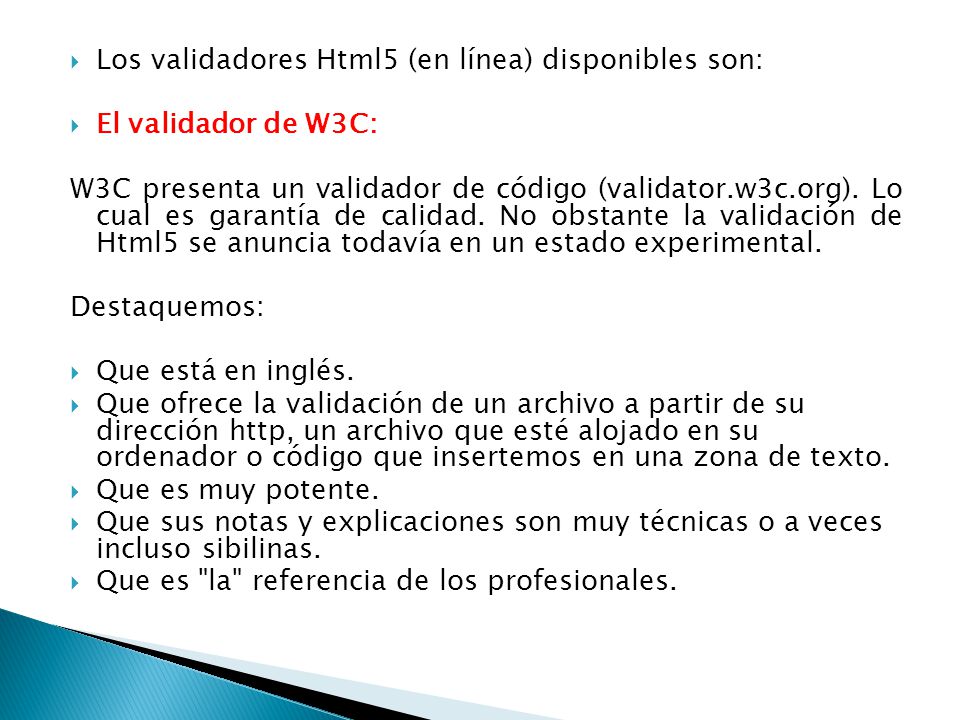 Los validadores Html5 (en línea) disponibles son:

El validador de W3C:

W3C presenta un validador de código (validator.w3c.org). Lo cual es garantía de calidad. No obstante la validación de Html5 se anuncia todavía en un estado experimental.

Destaquemos:

Que está en inglés.
Que ofrece la validación de un archivo a partir de su dirección http, un archivo que esté alojado en su ordenador o código que insertemos en una zona de texto.
Que es muy potente.
Que sus notas y explicaciones son muy técnicas o a veces incluso sibilinas.
Que es "la" referencia de los profesionales.